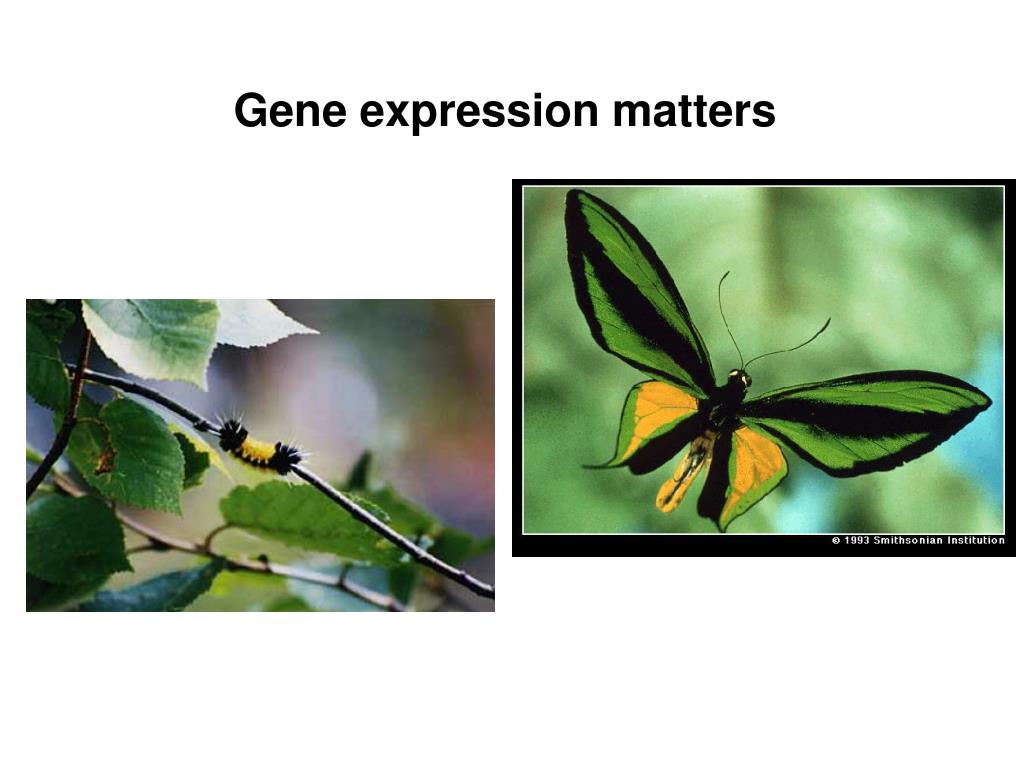 Gene expression matters

© 1993 Smithsonian Institution